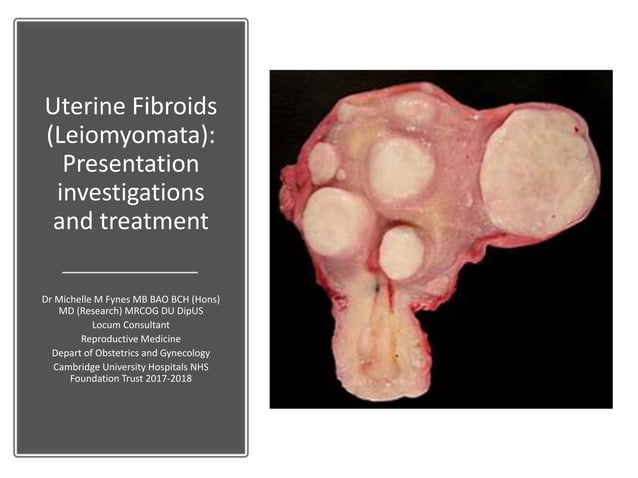 Uterine Fibroids (Leiomyomata): Presentation investigations and treatment

Dr Michelle M Fynes MB BAO BCH (Hons) MD (Research) MRCOG DU DipUS
Locum Consultant
Reproductive Medicine
Depart of Obstetrics and Gynecology
Cambridge University Hospitals NHS Foundation Trust 2017-2018